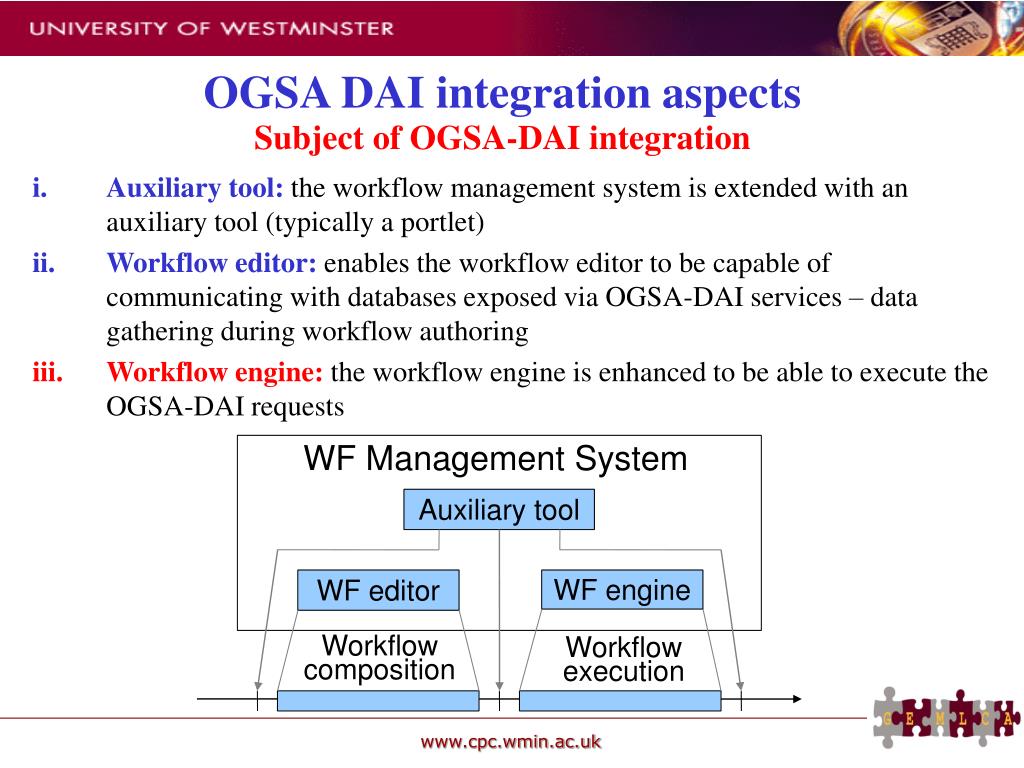 UNIVERSITY OF WESTMINSTER

OGSA DAI integration aspects
Subject of OGSA-DAI integration

i. Auxiliary tool: the workflow management system is extended with an auxiliary tool (typically a portlet)

ii. Workflow editor: enables the workflow editor to be capable of communicating with databases exposed via OGSA-DAI services – data gathering during workflow authoring

iii. Workflow engine: the workflow engine is enhanced to be able to execute the OGSA-DAI requests

WF Management System

Auxiliary tool

WF editor

WF engine

Workflow composition

Workflow execution

C E M L C A

www.cpc.wmin.ac.uk